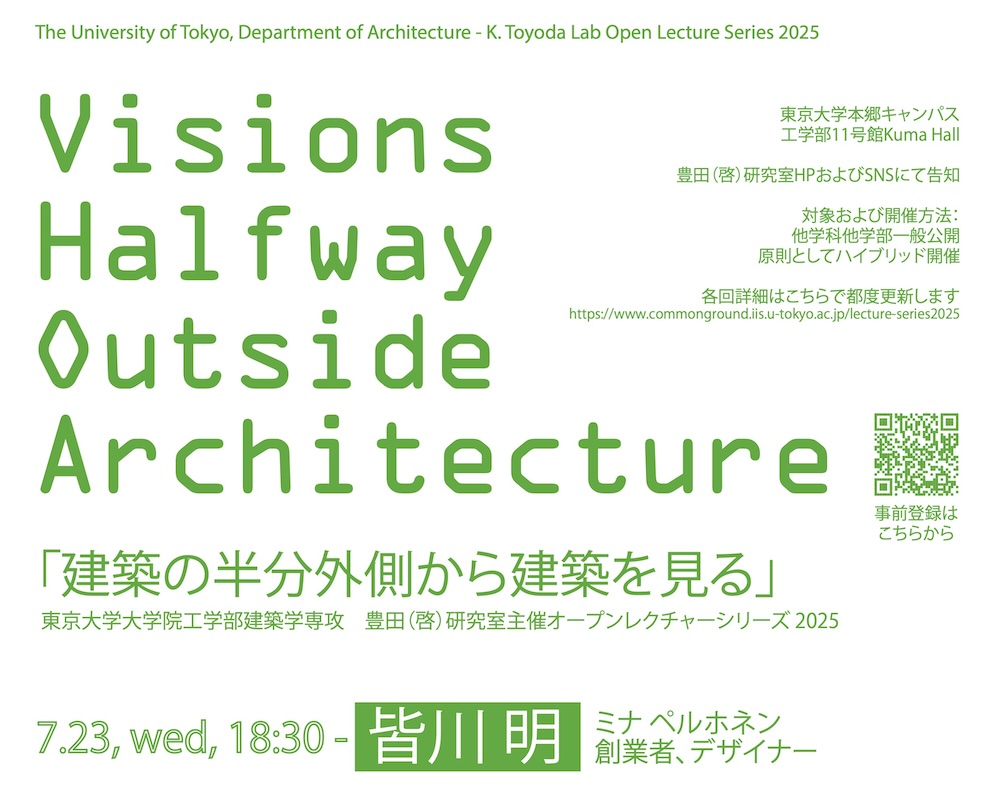 The University of Tokyo, Department of Architecture - K. Toyoda Lab Open Lecture Series 2025

Visions
Halfway
Outside
Architecture

東京大学本郷キャンパス
工学部11号館Kuma Hall

豊田（啓）研究室HPおよびSNSにて告知

対象および開催方法：
他学科他学部一般公開
原則としてハイブリッド開催

各回詳細はこちらで都度更新します
https://www.commonground.iis.u-tokyo.ac.jp/lecture-series2025

事前登録は
こちらから

「建築の半分外側から建築を見る」
東京大学大学院工学部建築学専攻　豊田（啓）研究室主催オープンレクチャーシリーズ 2025

7.23, wed, 18:30 - 皆川 明 ミナ ペルホネン
創業者、デザイナー